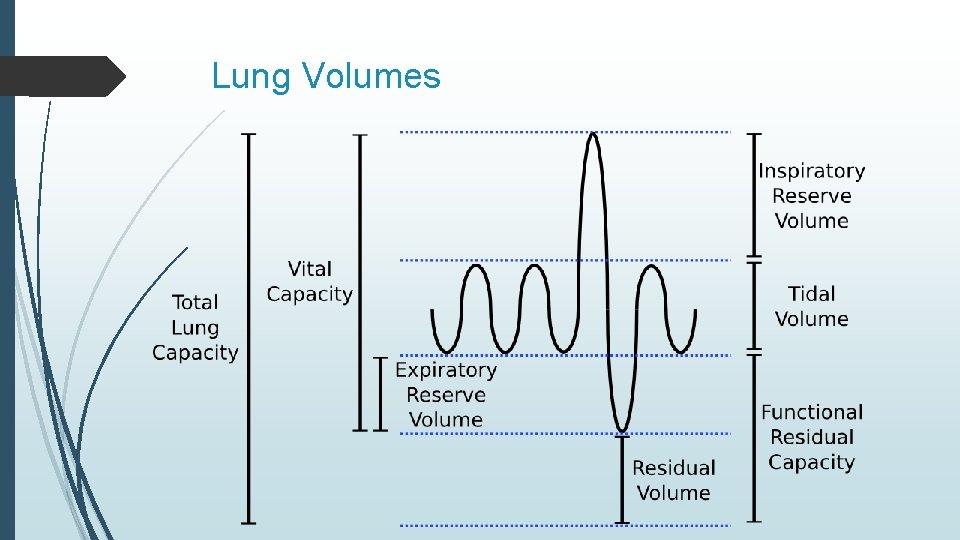 Lung Volumes

Total Lung Capacity

Vital Capacity

Expiratory Reserve Volume

Residual Volume

Inspiratory Reserve Volume

Tidal Volume

Functional Residual Capacity